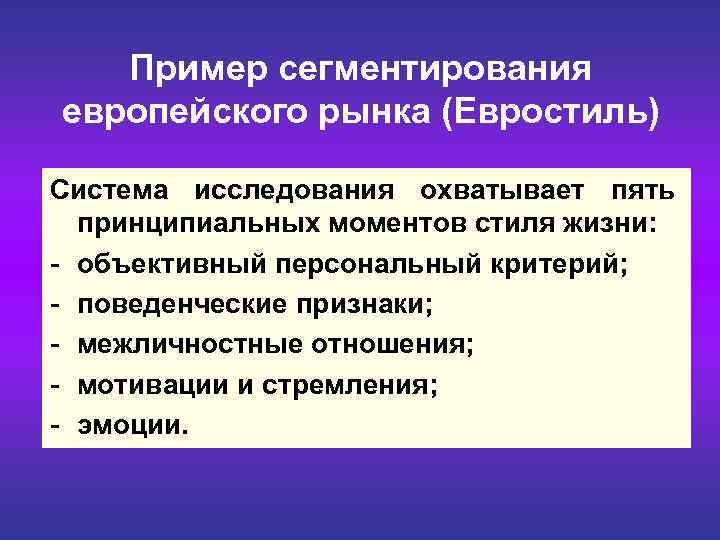 Пример сегментирования европейского рынка (Евростиль)

Система исследования охватывает пять принципиальных моментов стиля жизни:
- объективный персональный критерий;
- поведенческие признаки;
- межличностные отношения;
- мотивации и стремления;
- эмоции.